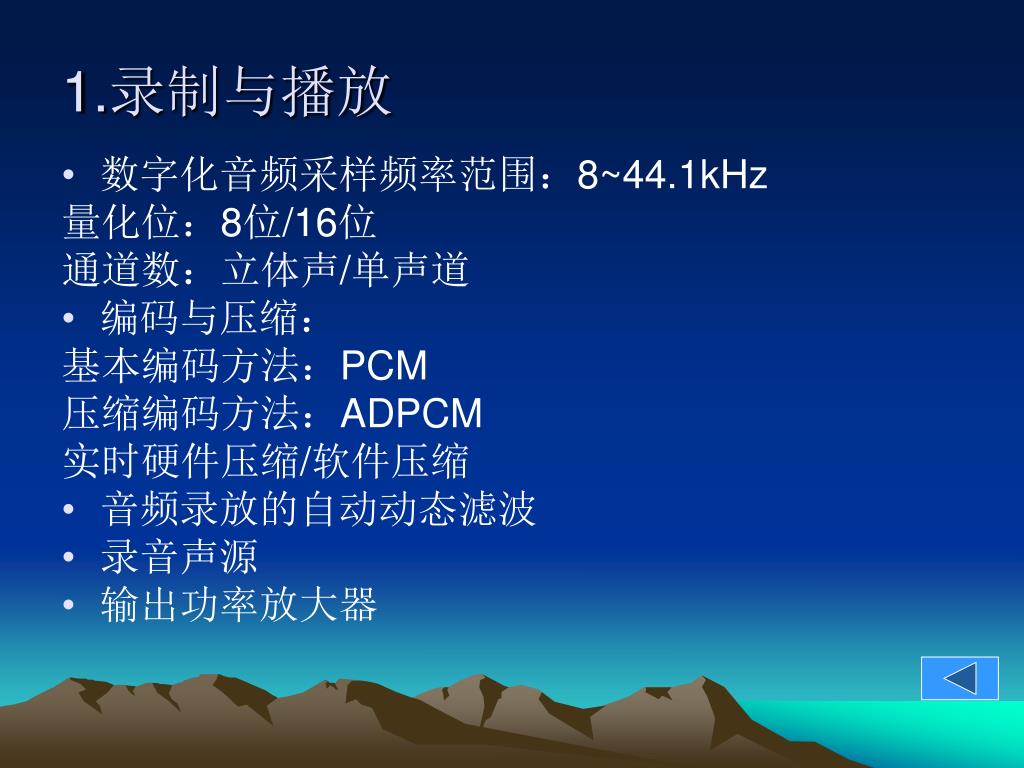 1.录制与播放

• 数字化音频采样频率范围：8~44.1kHz
量化位：8位/16位
通道数：立体声/单声道
• 编码与压缩：
基本编码方法：PCM
压缩编码方法：ADPCM
实时硬件压缩/软件压缩
• 音频录放的自动动态滤波
• 录音声源
• 输出功率放大器